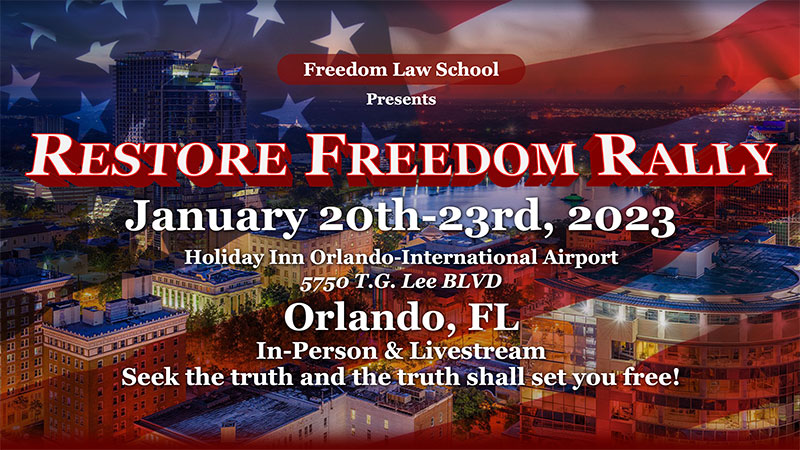 Freedom Law School
Presents

RESTORE FREEDOM RALLY

January 20th-23rd, 2023

Holiday Inn Orlando-International Airport
5750 T.G. Lee BLVD

Orlando, FL

In-Person & Livestream
Seek the truth and the truth shall set you free!